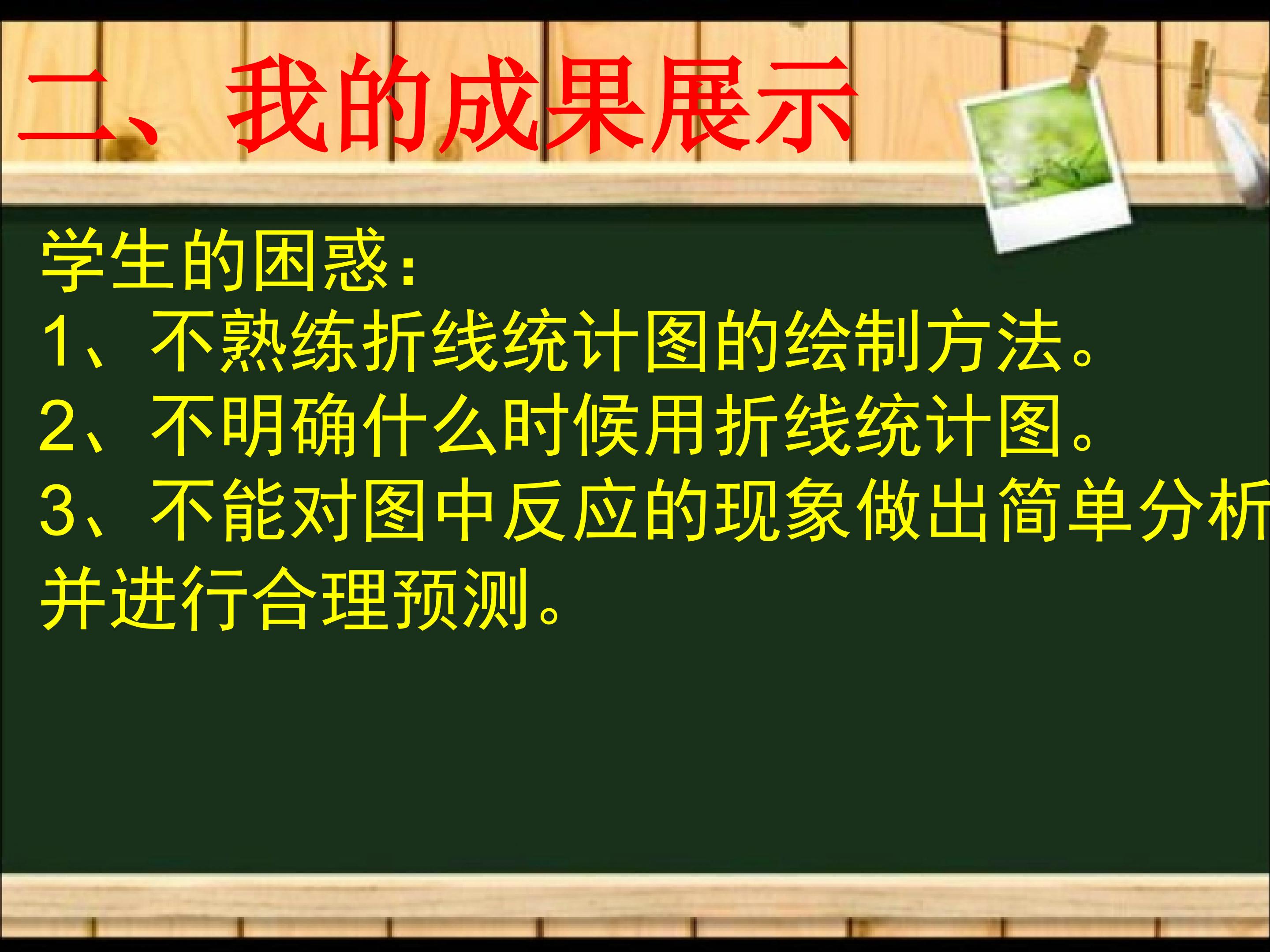 二、我的成果展示

学生的困惑：

1、不熟练折线统计图的绘制方法。

2、不明确什么时候用折线统计图。

3、不能对图中反应的现象做出简单分析并进行合理预测。